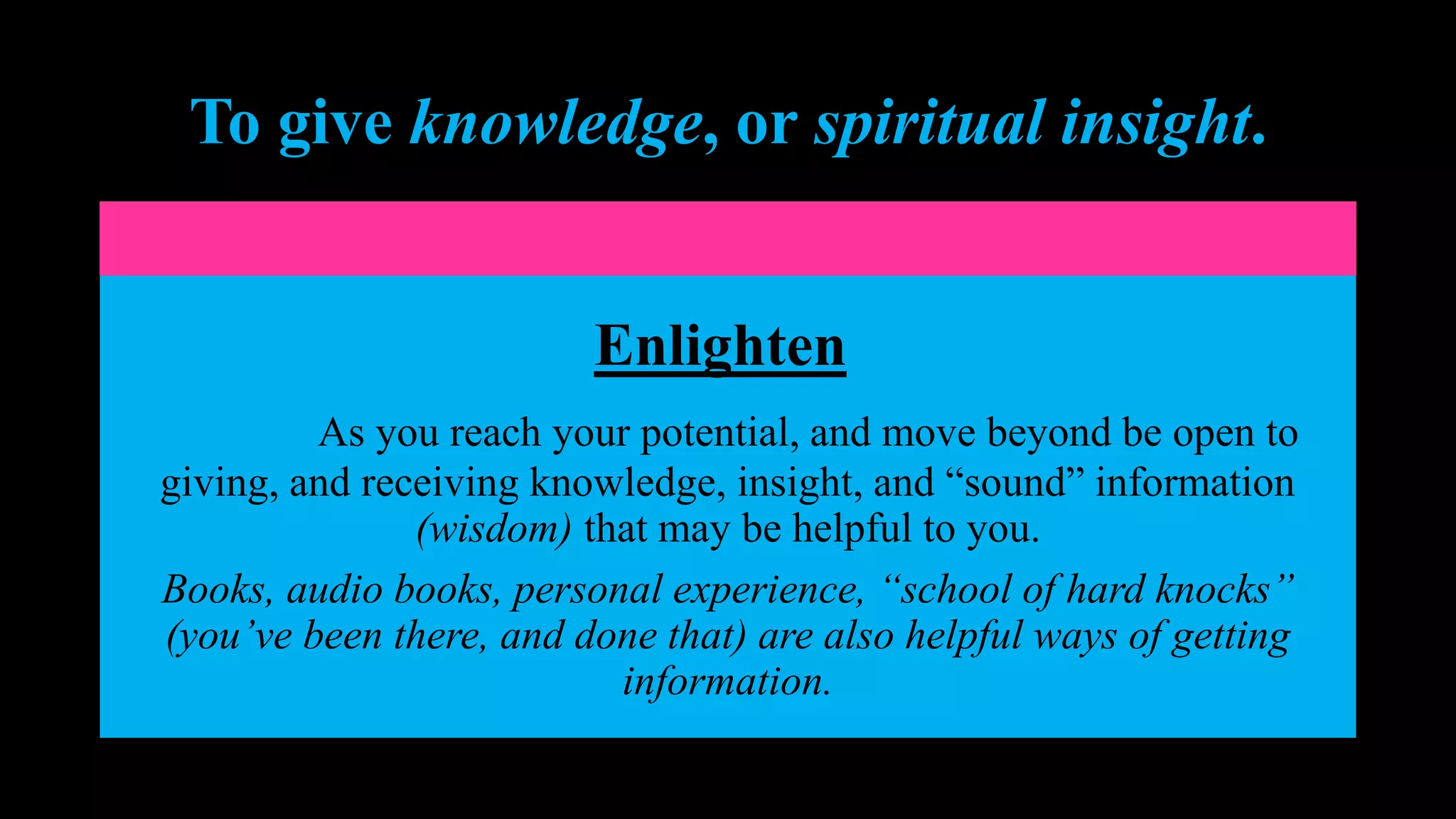 To give knowledge, or spiritual insight.

Enlighten

As you reach your potential, and move beyond be open to giving, and receiving knowledge, insight, and “sound” information (wisdom) that may be helpful to you.

Books, audio books, personal experience, “school of hard knocks” (you’ve been there, and done that) are also helpful ways of getting information.